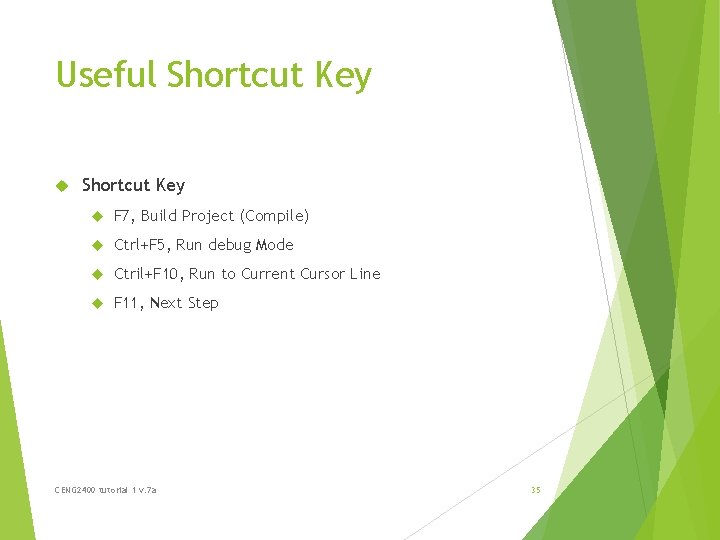 Useful Shortcut Key

Shortcut Key

F7, Build Project (Compile)

Ctrl+F5, Run debug Mode

Ctril+F10, Run to Current Cursor Line

F11, Next Step

CENG2400 tutorial 1 v.7a

35